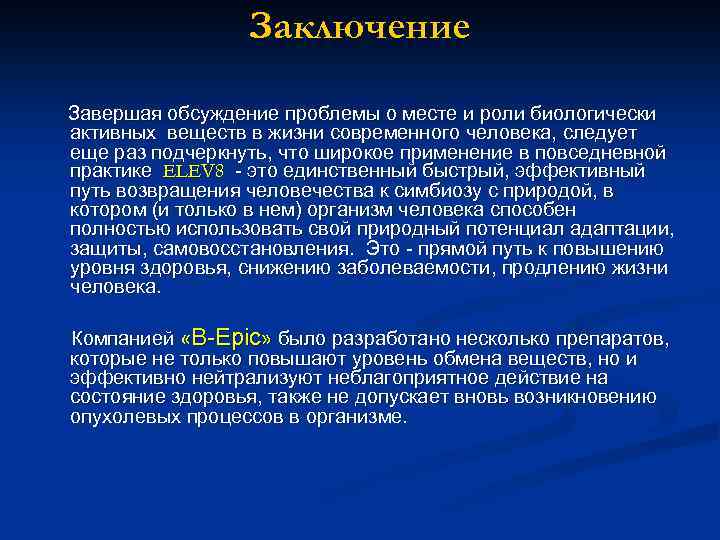 Заключение

Завершая обсуждение проблемы о месте и роли биологически активных веществ в жизни современного человека, следует еще раз подчеркнуть, что широкое применение в повседневной практике ELEV8 - это единственный быстрый, эффективный путь возвращения человечества к симбиозу с природой, в котором (и только в нем) организм человека способен полностью использовать свой природный потенциал адаптации, защиты, самовосстановления. Это - прямой путь к повышению уровня здоровья, снижению заболеваемости, продлению жизни человека.

Компанией «B-Epic» было разработано несколько препаратов, которые не только повышают уровень обмена веществ, но и эффективно нейтрализуют неблагоприятное действие на состояние здоровья, также не допускает вновь возникновению опухолевых процессов в организме.